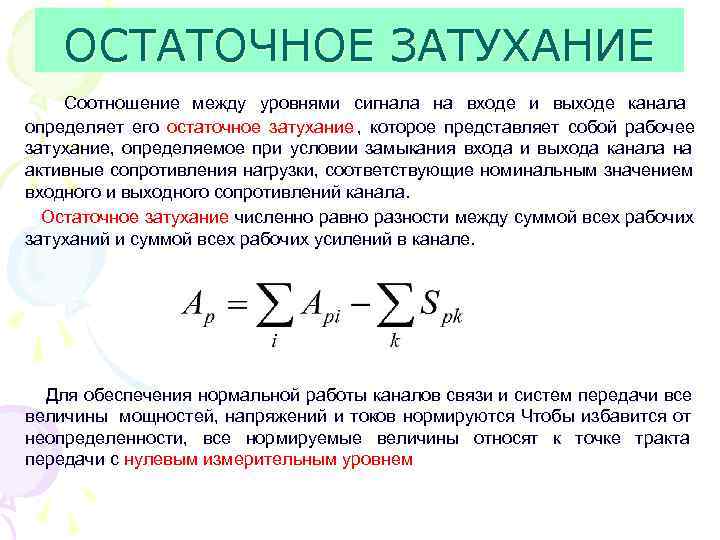 ОСТАТОЧНОЕ ЗАТУХАНИЕ

Соотношение между уровнями сигнала на входе и выходе канала определяет его остаточное затухание, которое представляет собой рабочее затухание, определяемое при условии замыкания входа и выхода канала на активные сопротивления нагрузки, соответствующие номинальным значением входного и выходного сопротивлений канала.

Остаточное затухание численно равно разности между суммой всех рабочих затуханий и суммой всех рабочих усилений в канале.

$A_p = \sum_i A_{pi} - \sum_k S_{pk}$

Для обеспечения нормальной работы каналов связи и систем передачи все величины мощностей, напряжений и токов нормируются Чтобы избавится от неопределенности, все нормируемые величины относят к точке тракта передачи с нулевым измерительным уровнем